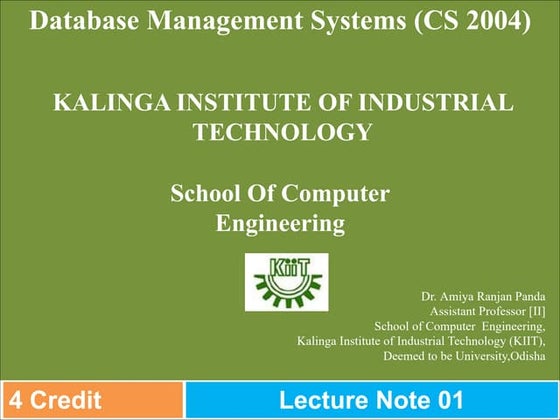 Database Management Systems (CS 2004)

KALINGA INSTITUTE OF INDUSTRIAL TECHNOLOGY

School Of Computer Engineering

KiiT

Dr. Amiya Ranjan Panda
Assistant Professor [II]
School of Computer Engineering,
Kalinga Institute of Industrial Technology (KIIT),
Deemed to be University,Odisha

4 Credit

Lecture Note 01